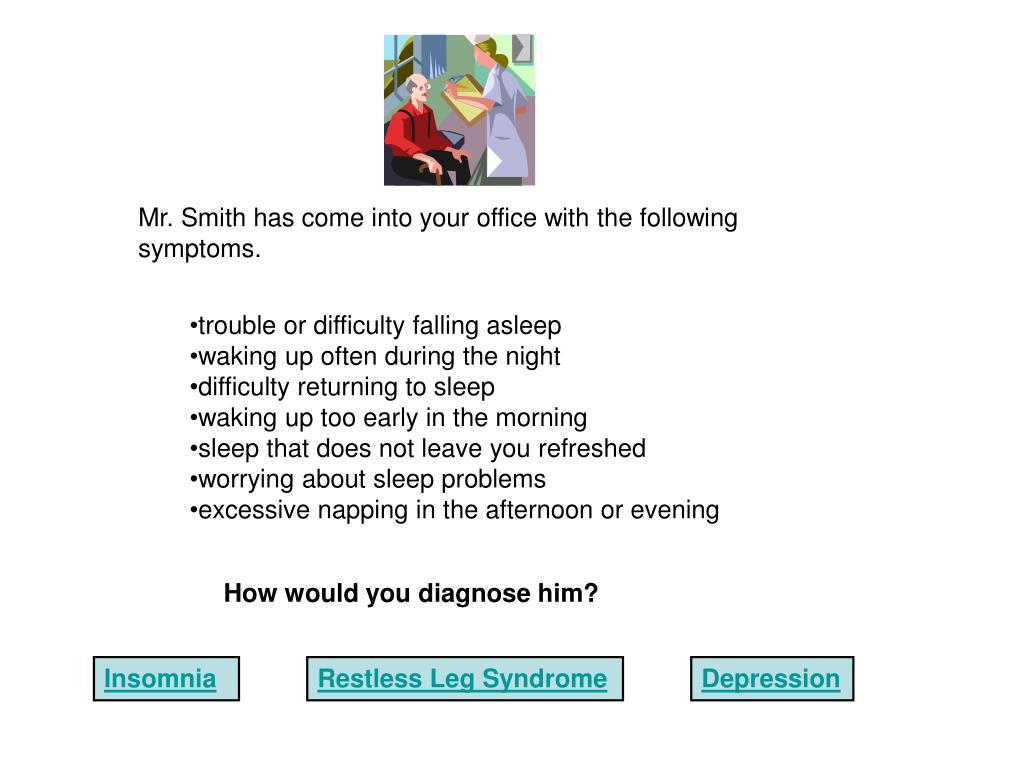 Mr. Smith has come into your office with the following symptoms.

•trouble or difficulty falling asleep
•waking up often during the night
•difficulty returning to sleep
•waking up too early in the morning
•sleep that does not leave you refreshed
•worrying about sleep problems
•excessive napping in the afternoon or evening

How would you diagnose him?

Insomnia

Restless Leg Syndrome

Depression